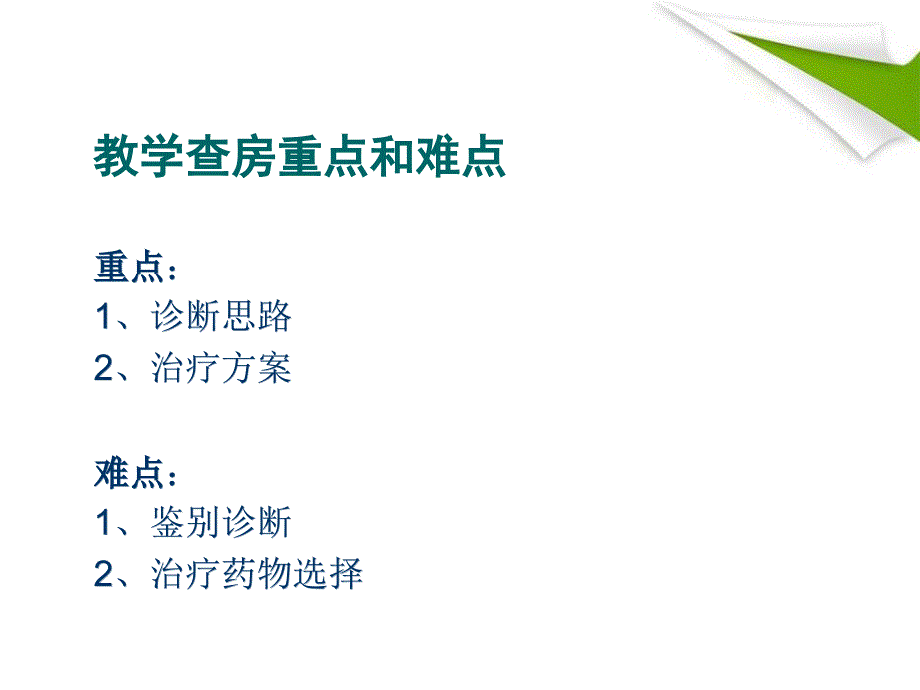 教学查房重点和难点

重点：
1、诊断思路
2、治疗方案

难点：
1、鉴别诊断
2、治疗药物选择